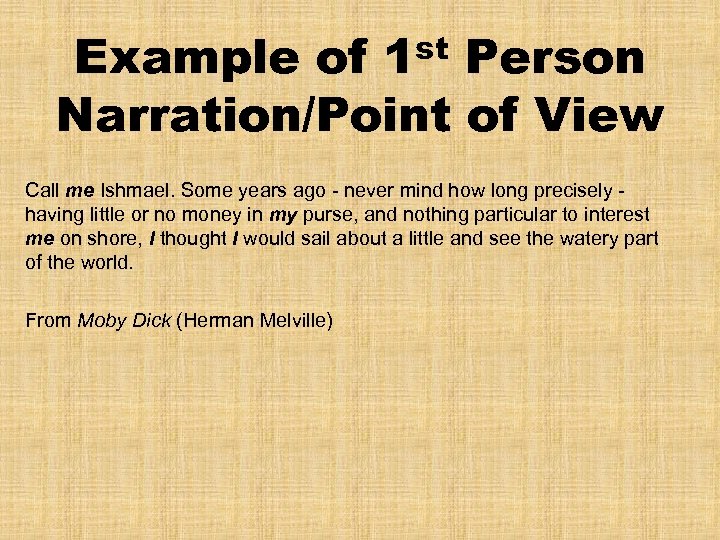 Example of 1st Person Narration/Point of View

Call me Ishmael. Some years ago - never mind how long precisely - having little or no money in my purse, and nothing particular to interest me on shore, I thought I would sail about a little and see the watery part of the world.

From Moby Dick (Herman Melville)